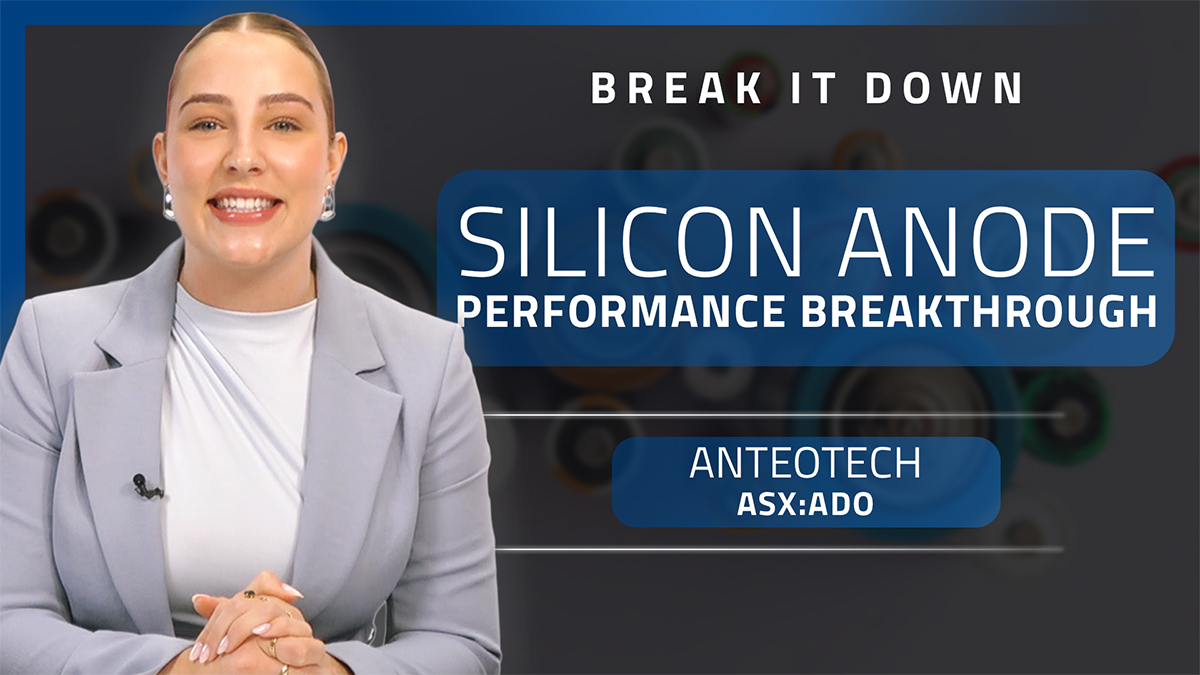 BREAK IT DOWN

SILICON ANODE
PERFORMANCE BREAKTHROUGH

ANTEOTECH
ASX:ADO